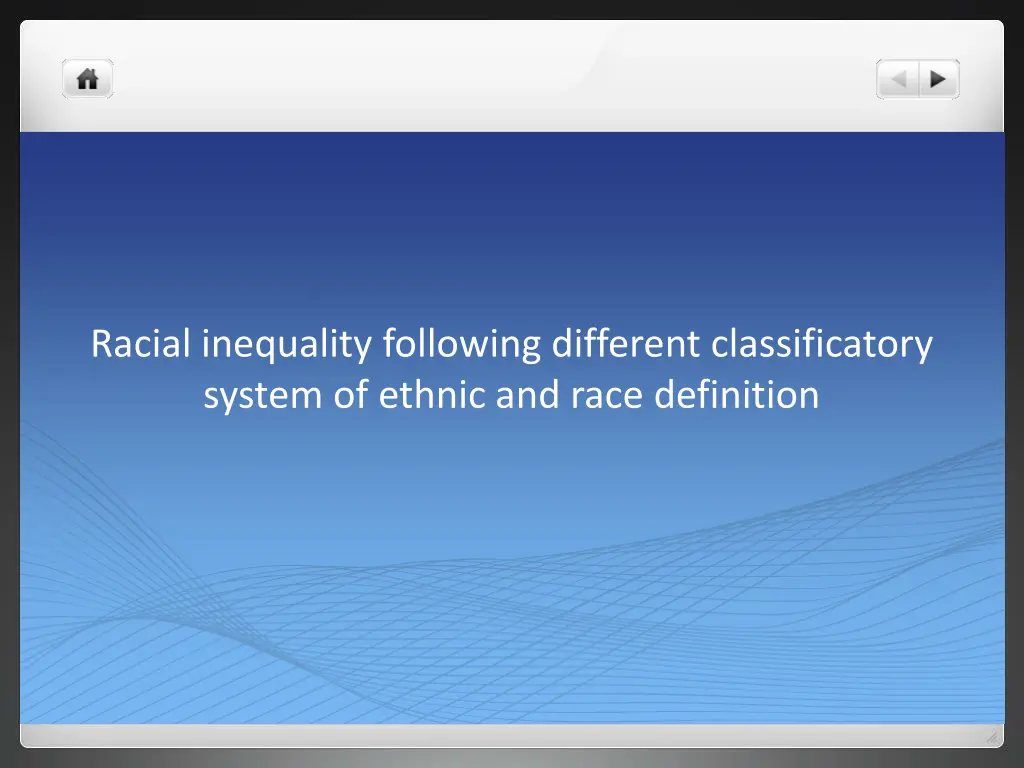 Racial inequality following different classificatory system of ethnic and race definition